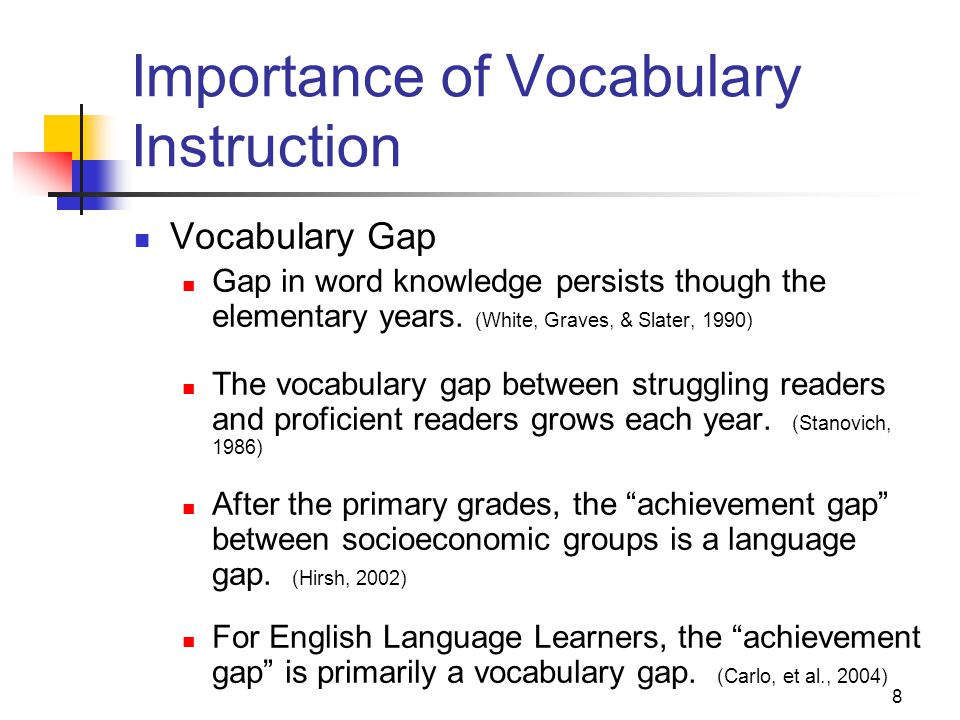 Importance of Vocabulary Instruction

Vocabulary Gap

Gap in word knowledge persists though the elementary years. (White, Graves, & Slater, 1990)

The vocabulary gap between struggling readers and proficient readers grows each year. (Stanovich, 1986)

After the primary grades, the “achievement gap” between socioeconomic groups is a language gap. (Hirsh, 2002)

For English Language Learners, the “achievement gap” is primarily a vocabulary gap. (Carlo, et al., 2004)

8